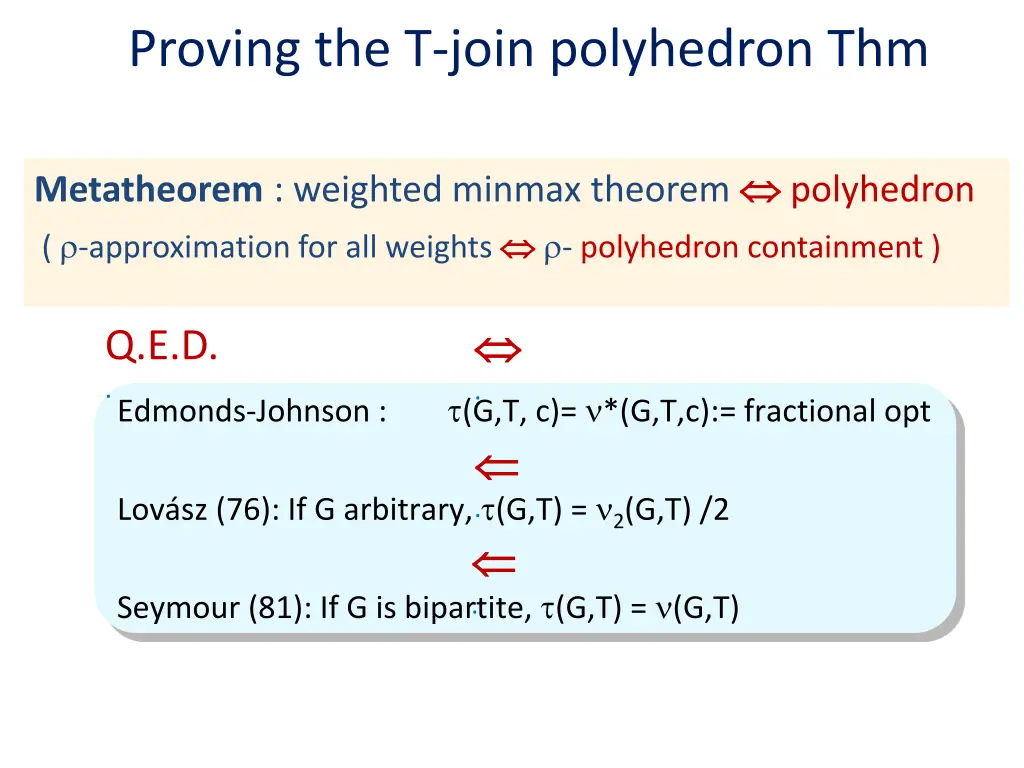 Proving the T-join polyhedron Thm

**Metatheorem** : weighted minmax theorem $\Leftrightarrow$ polyhedron
( $\rho$-approximation for all weights $\Leftrightarrow$ $\rho$- polyhedron containment )

Q.E.D. $\Leftrightarrow$

Edmonds-Johnson : $\tau$(G,T, c)= $\nu$*(G,T,c):= fractional opt

$\Leftarrow$

Lovász (76): If G arbitrary, $\tau$(G,T) = $\nu_2$(G,T) /2

$\Leftarrow$

Seymour (81): If G is bipartite, $\tau$(G,T) = $\nu$(G,T)